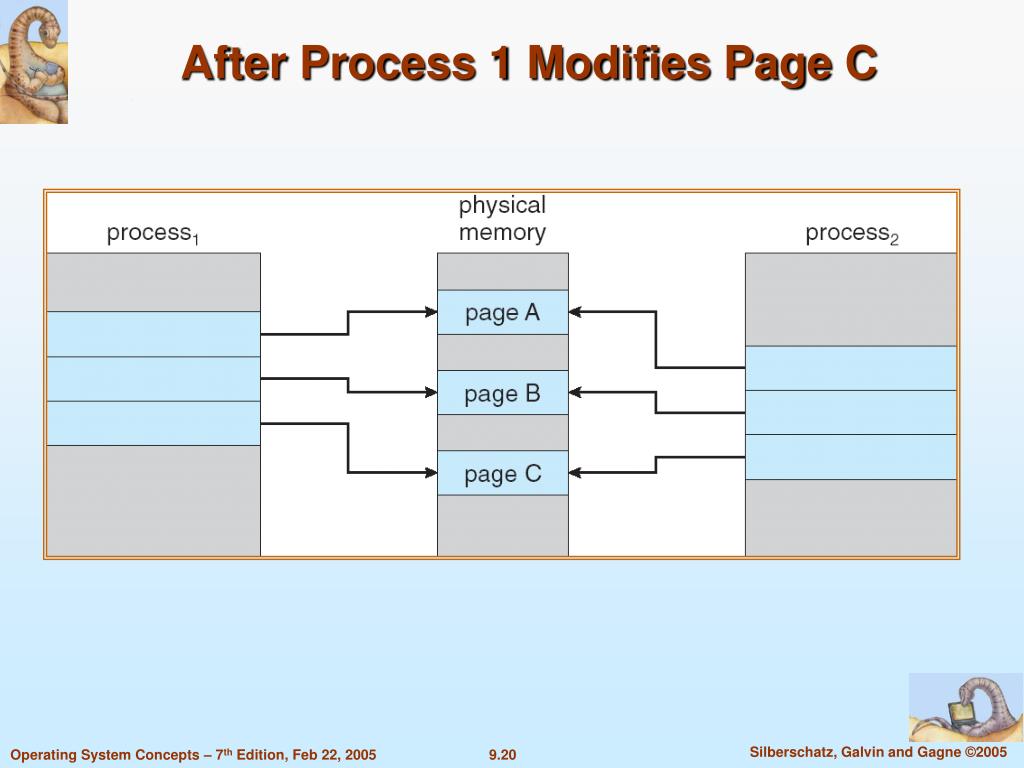 After Process 1 Modifies Page C

process$_1$

physical memory

process$_2$

page A

page B

page C

Operating System Concepts – 7$^{th}$ Edition, Feb 22, 2005

9.20

Silberschatz, Galvin and Gagne ©2005